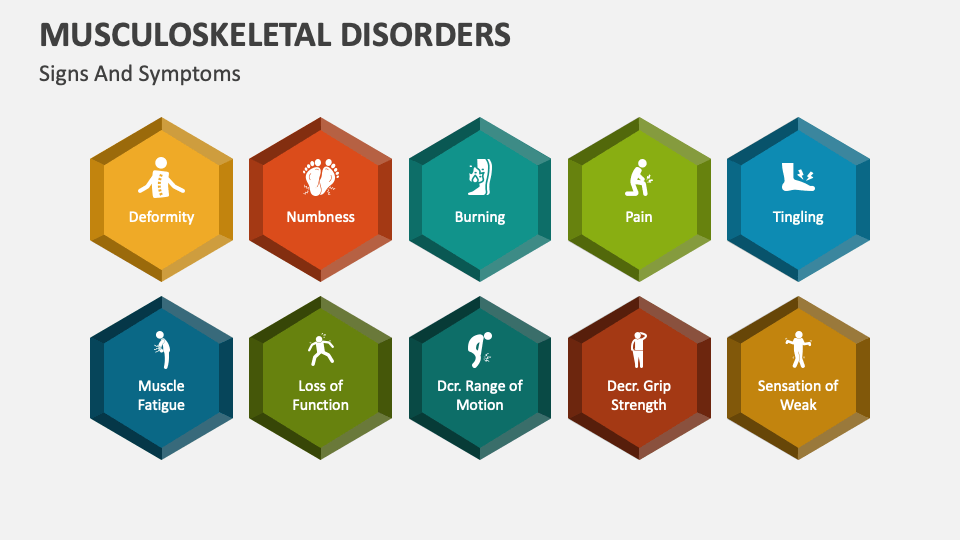 MUSCULOSKELETAL DISORDERS

Signs And Symptoms

Deformity

Numbness

Burning

Pain

Tingling

Muscle Fatigue

Loss of Function

Dcr. Range of Motion

Decr. Grip Strength

Sensation of Weak